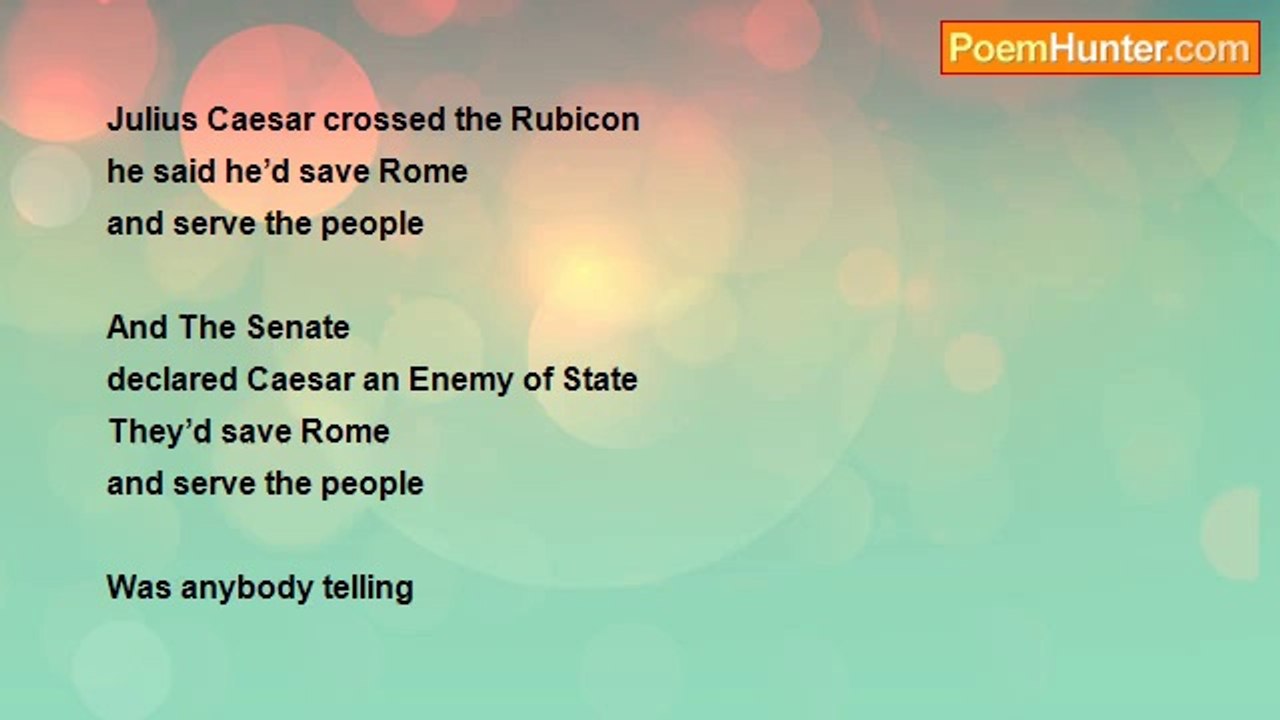 PoemHunter.com

Julius Caesar crossed the Rubicon
he said he’d save Rome
and serve the people

And The Senate
declared Caesar an Enemy of State
They’d save Rome
and serve the people

Was anybody telling